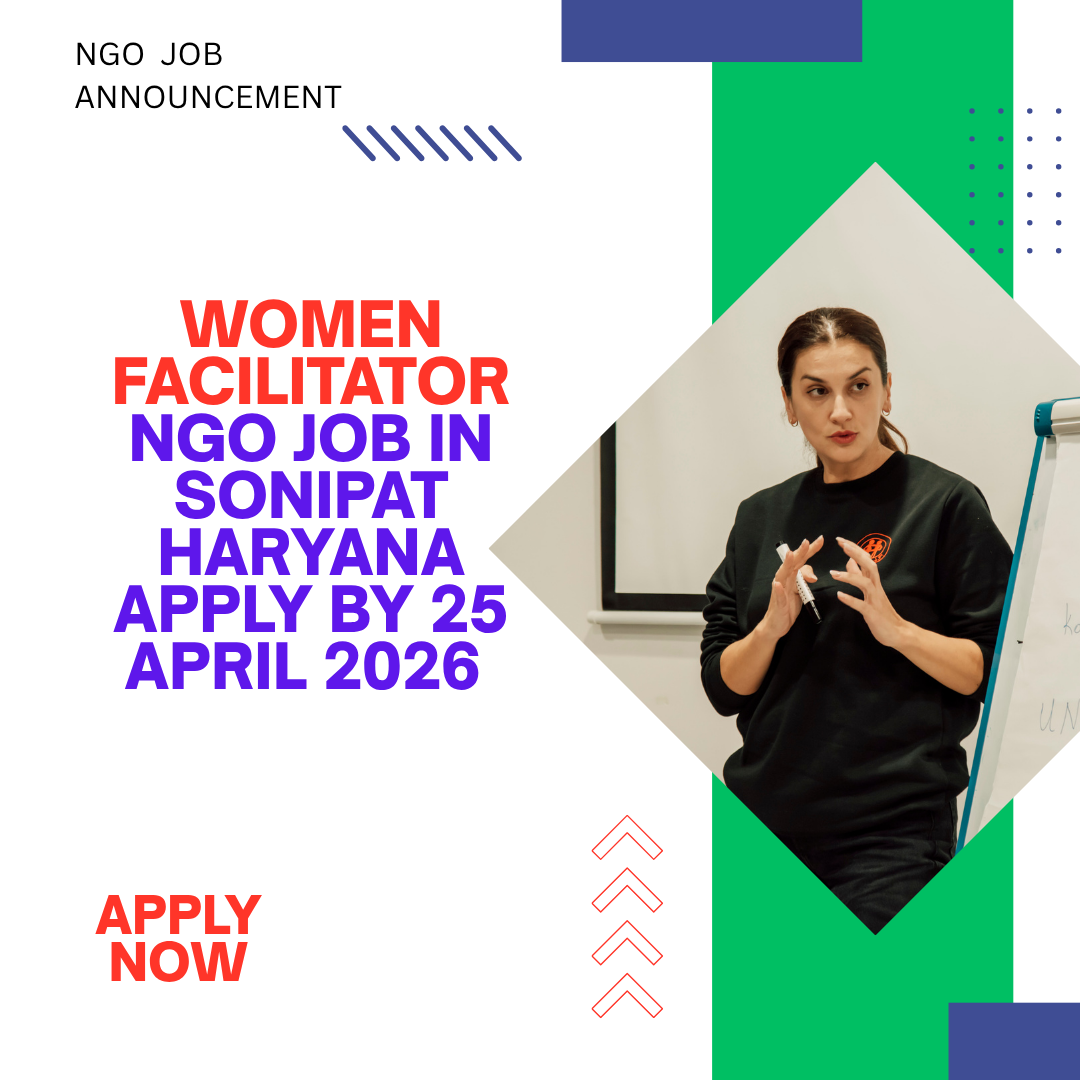 NGO JOB ANNOUNCEMENT

WOMEN FACILITATOR NGO JOB IN SONIPAT HARYANA APPLY BY 25 APRIL 2026

APPLY NOW